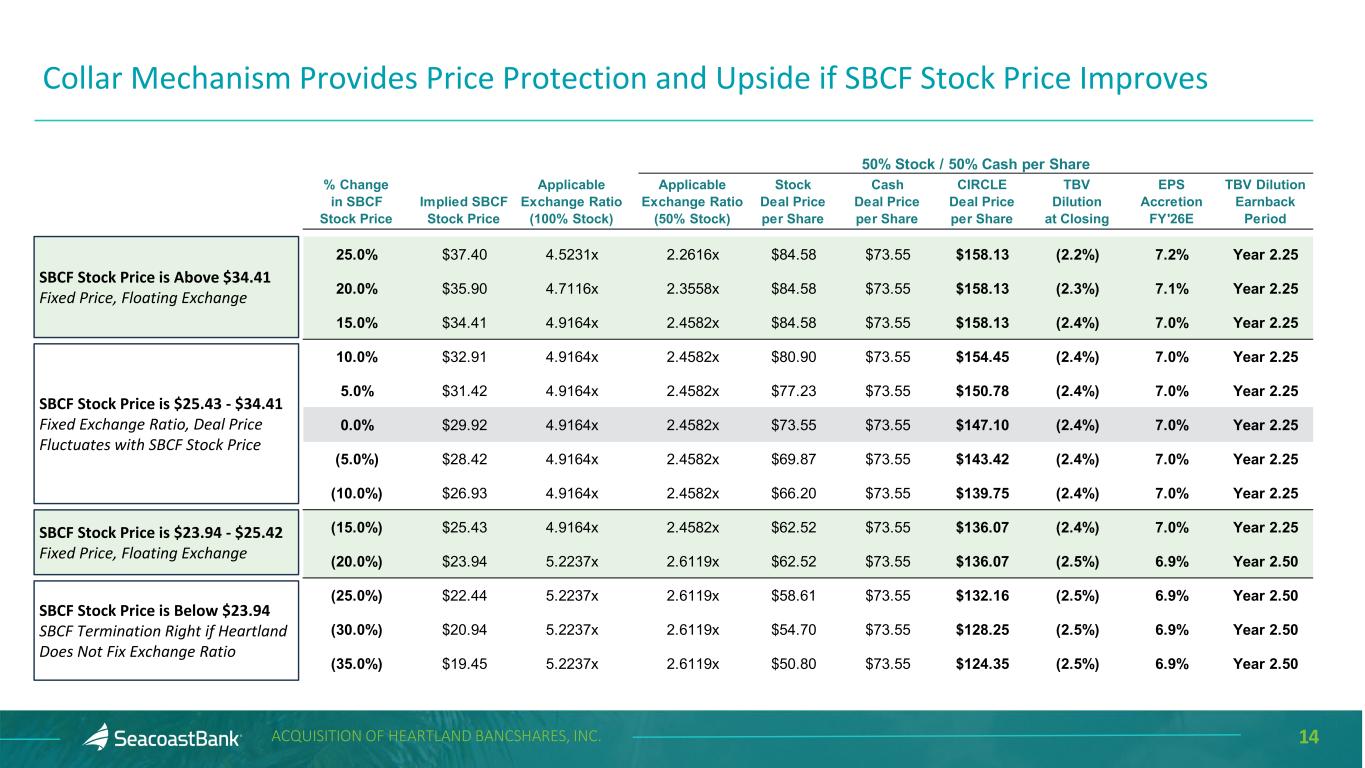 Collar Mechanism Provides Price Protection and Upside if SBCF Stock Price Improves

50% Stock / 50% Cash per Share

| | % Change in SBCF Stock Price | Implied SBCF Stock Price | Applicable Exchange Ratio (100% Stock) | Applicable Exchange Ratio (50% Stock) | Stock Deal Price per Share | Cash Deal Price per Share | CIRCLE Deal Price per Share | TBV Dilution at Closing | EPS Accretion FY'26E | TBV Dilution Earnback Period |
|---|---|---|---|---|---|---|---|---|---|---|
| SBCF Stock Price is Above $34.41 Fixed Price, Floating Exchange | 25.0% | $37.40 | 4.5231x | 2.2616x | $84.58 | $73.55 | $158.13 | (2.2%) | 7.2% | Year 2.25 |
| | 20.0% | $35.90 | 4.7116x | 2.3558x | $84.58 | $73.55 | $158.13 | (2.3%) | 7.1% | Year 2.25 |
| | 15.0% | $34.41 | 4.9164x | 2.4582x | $84.58 | $73.55 | $158.13 | (2.4%) | 7.0% | Year 2.25 |
| SBCF Stock Price is $25.43 - $34.41 Fixed Exchange Ratio, Deal Price Fluctuates with SBCF Stock Price | 10.0% | $32.91 | 4.9164x | 2.4582x | $80.90 | $73.55 | $154.45 | (2.4%) | 7.0% | Year 2.25 |
| | 5.0% | $31.42 | 4.9164x | 2.4582x | $77.23 | $73.55 | $150.78 | (2.4%) | 7.0% | Year 2.25 |
| | 0.0% | $29.92 | 4.9164x | 2.4582x | $73.55 | $73.55 | $147.10 | (2.4%) | 7.0% | Year 2.25 |
| | (5.0%) | $28.42 | 4.9164x | 2.4582x | $69.87 | $73.55 | $143.42 | (2.4%) | 7.0% | Year 2.25 |
| | (10.0%) | $26.93 | 4.9164x | 2.4582x | $66.20 | $73.55 | $139.75 | (2.4%) | 7.0% | Year 2.25 |
| SBCF Stock Price is $23.94 - $25.42 Fixed Price, Floating Exchange | (15.0%) | $25.43 | 4.9164x | 2.4582x | $62.52 | $73.55 | $136.07 | (2.4%) | 7.0% | Year 2.25 |
| | (20.0%) | $23.94 | 5.2237x | 2.6119x | $62.52 | $73.55 | $136.07 | (2.5%) | 6.9% | Year 2.50 |
| SBCF Stock Price is Below $23.94 SBCF Termination Right if Heartland Does Not Fix Exchange Ratio | (25.0%) | $22.44 | 5.2237x | 2.6119x | $58.61 | $73.55 | $132.16 | (2.5%) | 6.9% | Year 2.50 |
| | (30.0%) | $20.94 | 5.2237x | 2.6119x | $54.70 | $73.55 | $128.25 | (2.5%) | 6.9% | Year 2.50 |
| | (35.0%) | $19.45 | 5.2237x | 2.6119x | $50.80 | $73.55 | $124.35 | (2.5%) | 6.9% | Year 2.50 |

SeacoastBank ACQUISITION OF HEARTLAND BANCSHARES, INC. 14